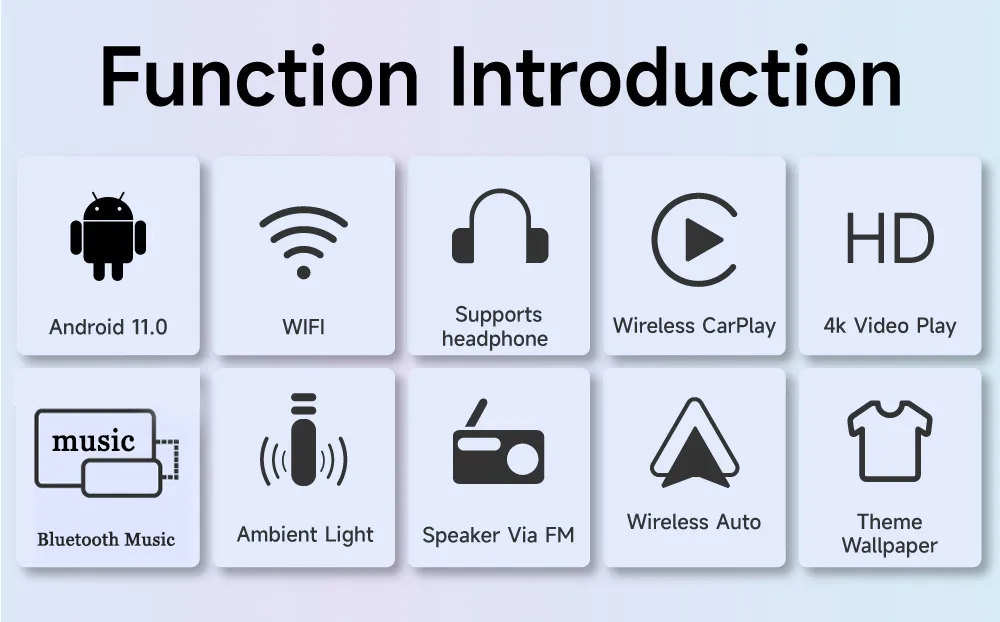 Function Introduction

Android 11.0

WIFI

Supports headphone

Wireless CarPlay

HD

4k Video Play

music

Bluetooth Music

Ambient Light

Speaker Via FM

Wireless Auto

Theme Wallpaper